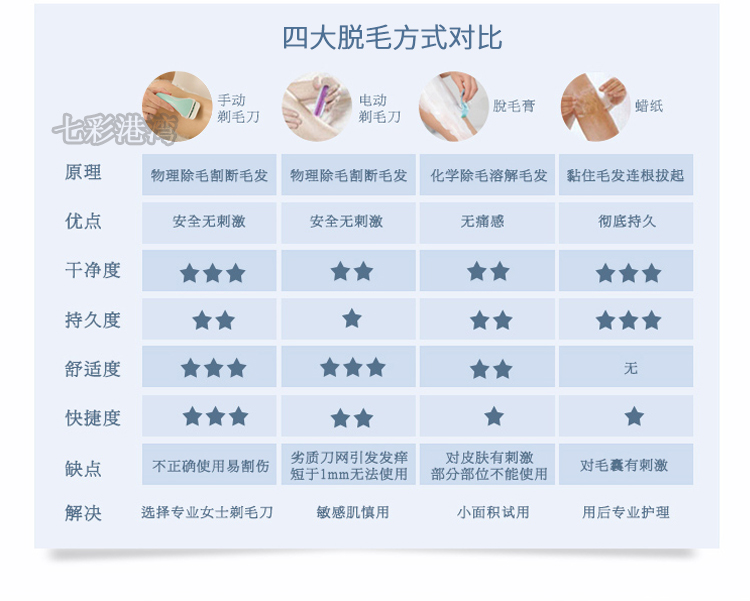 四大脱毛方式对比

七彩港湾

|  | 手动剃毛刀 | 电动剃毛刀 | 脱毛膏 | 蜡纸 |
|---|---|---|---|---|
| 原理 | 物理除毛割断毛发 | 物理除毛割断毛发 | 化学除毛溶解毛发 | 黏住毛发连根拔起 |
| 优点 | 安全无刺激 | 安全无刺激 | 无痛感 | 彻底持久 |
| 干净度 | ★★★ | ★★ | ★★ | ★★★ |
| 持久度 | ★★ | ★ | ★★ | ★★★ |
| 舒适度 | ★★★ | ★★★ | ★★ | 无 |
| 快捷度 | ★★★ | ★★ | ★ | ★ |
| 缺点 | 不正确使用易割伤 | 劣质刀网引发发痒 短于1mm无法使用 | 对皮肤有刺激 部分部位不能使用 | 对毛囊有刺激 |
| 解决 | 选择专业女士剃毛刀 | 敏感肌慎用 | 小面积试用 | 用后专业护理 |